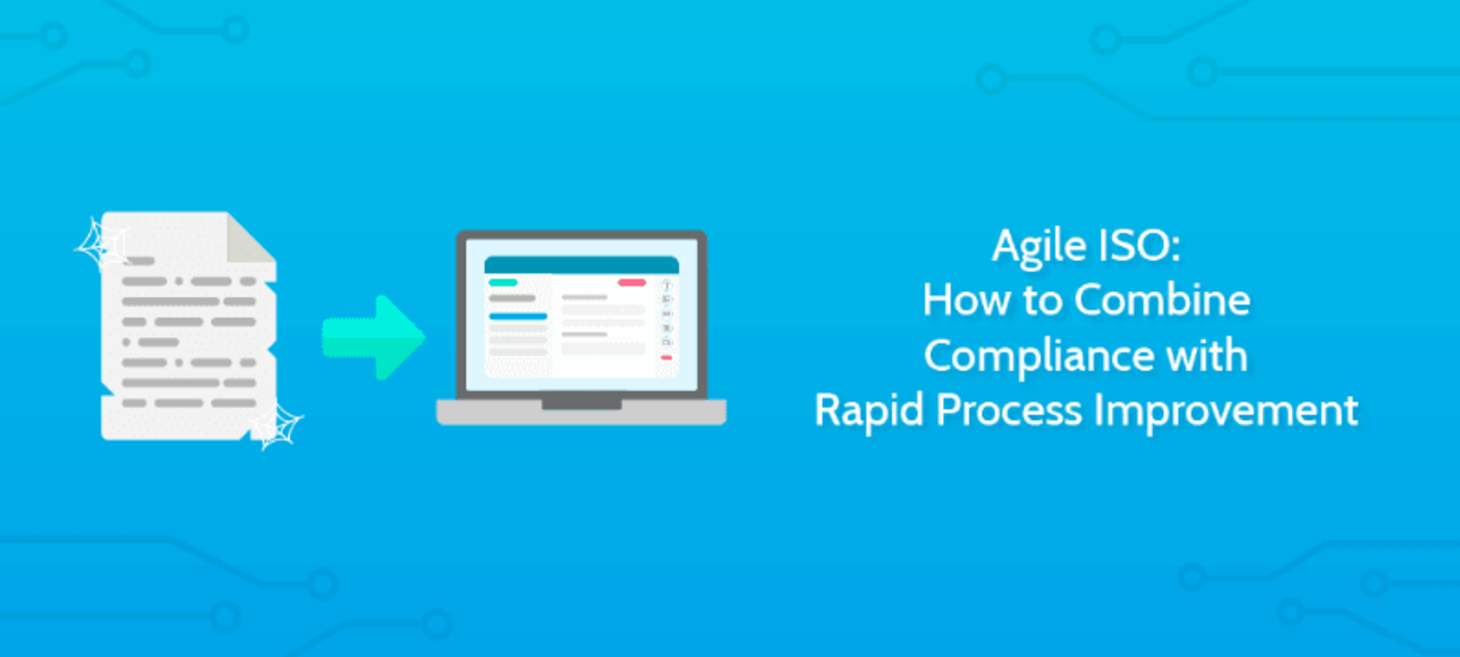 Agile ISO:
How to Combine
Compliance with
Rapid Process Improvement